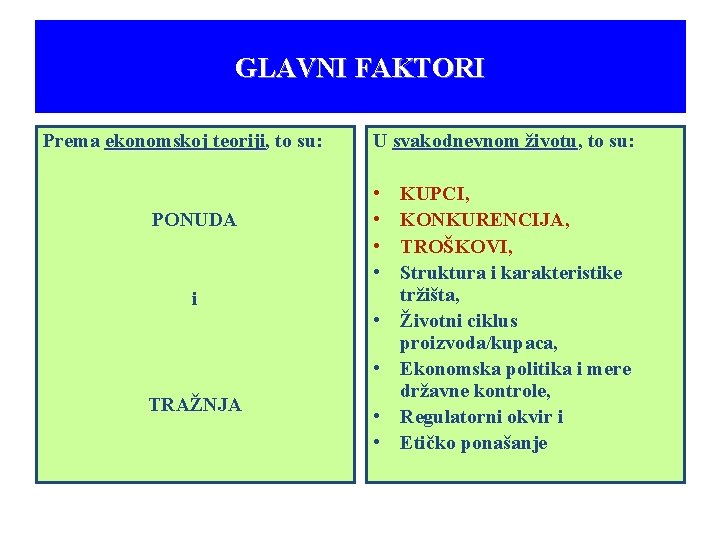 GLAVNI FAKTORI

Prema ekonomskoj teoriji, to su:

PONUDA

i

TRAŽNJA

U svakodnevnom životu, to su:

• KUPCI,
• KONKURENCIJA,
• TROŠKOVI,
• Struktura i karakteristike tržišta,
• Životni ciklus proizvoda/kupaca,
• Ekonomska politika i mere državne kontrole,
• Regulatorni okvir i
• Etičko ponašanje